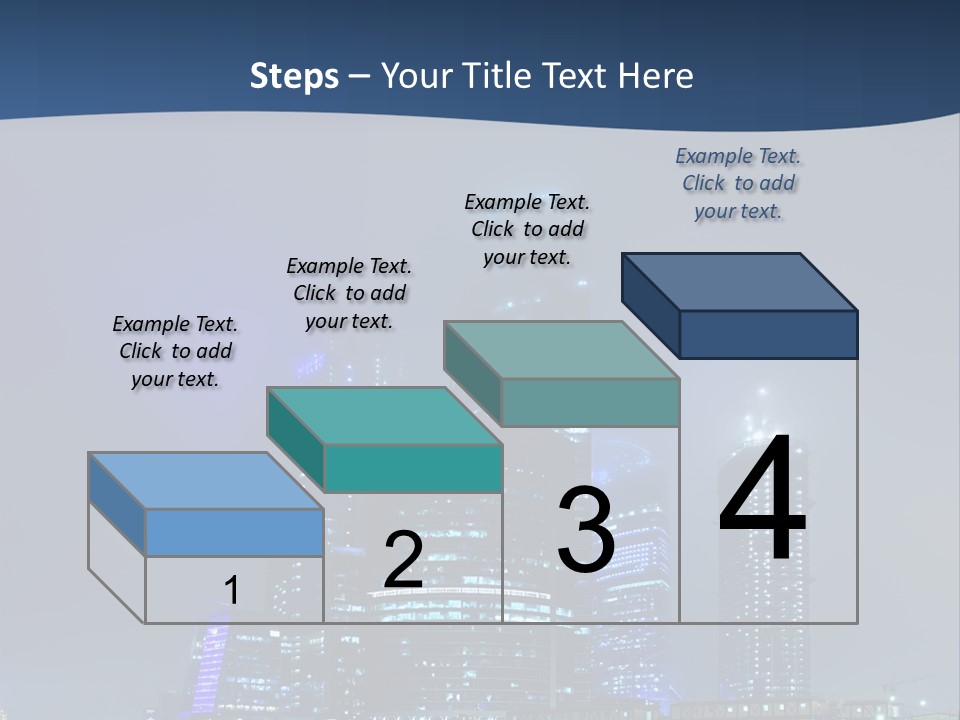 Steps – Your Title Text Here

Example Text. Click to add your text.

Example Text. Click to add your text.

Example Text. Click to add your text.

Example Text. Click to add your text.

1

2

3

4